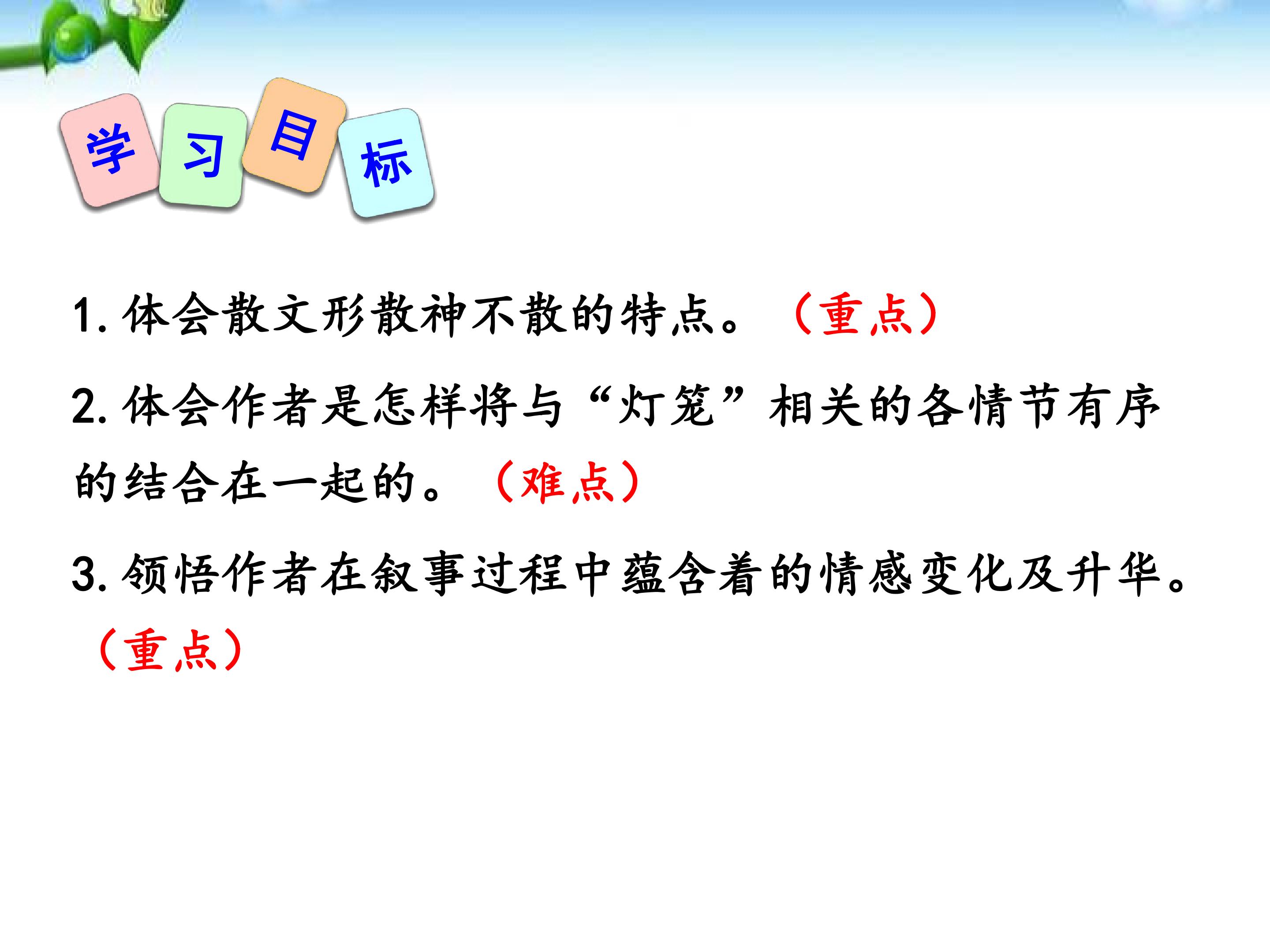 学习目标

1.体会散文形散神不散的特点。（重点）

2.体会作者是怎样将与“灯笼”相关的各情节有序的结合在一起的。（难点）

3.领悟作者在叙事过程中蕴含着的情感变化及升华。（重点）